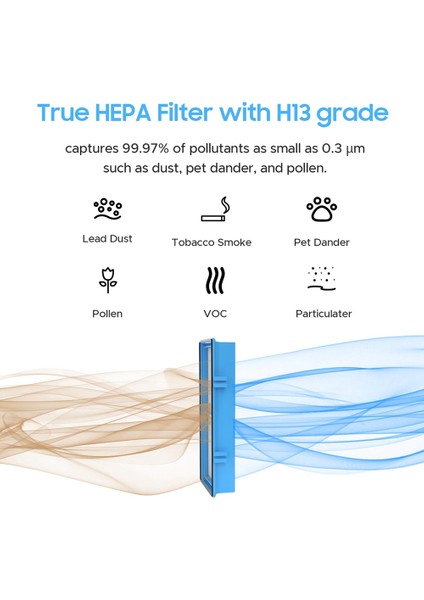 True HEPA Filter with H13 grade

captures 99.97% of pollutants as small as 0.3 μm such as dust, pet dander, and pollen.

Lead Dust

Tobacco Smoke

Pet Dander

Pollen

VOC

Particulater